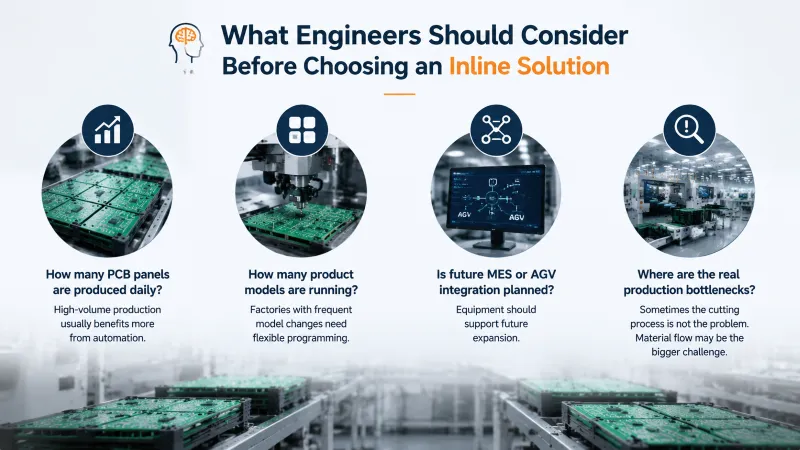 What Engineers Should Consider Before Choosing an Inline Solution

AGV

How many PCB panels are produced daily?

High-volume production usually benefits more from automation.

How many product models are running?

Factories with frequent model changes need flexible programming.

Is future MES or AGV integration planned?

Equipment should support future expansion.

Where are the real production bottlenecks?

Sometimes the cutting process is not the problem. Material flow may be the bigger challenge.